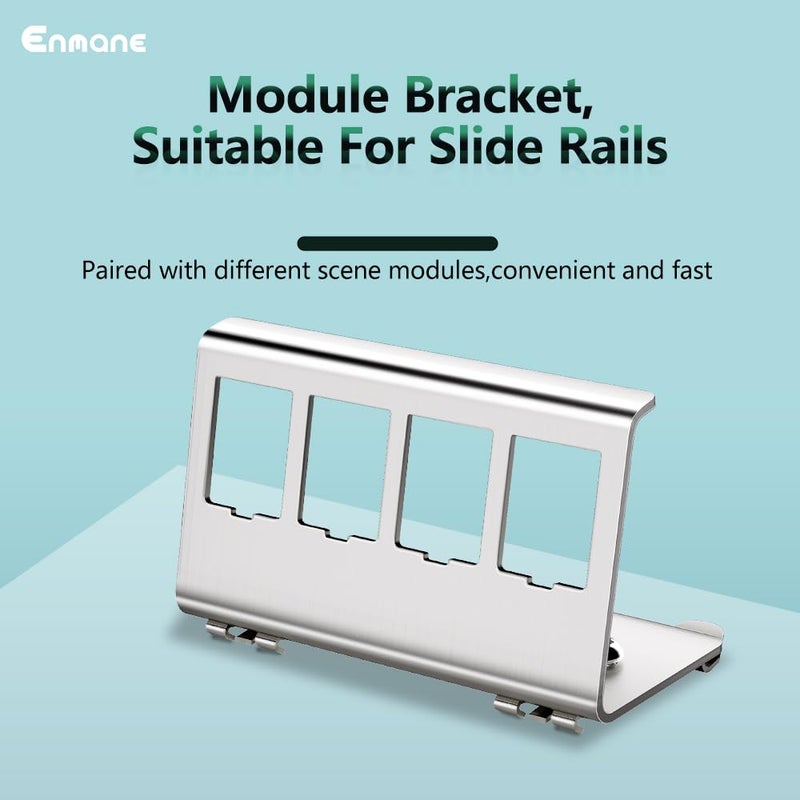 Enmane

Module Bracket, Suitable For Slide Rails

Paired with different scene modules,convenient and fast